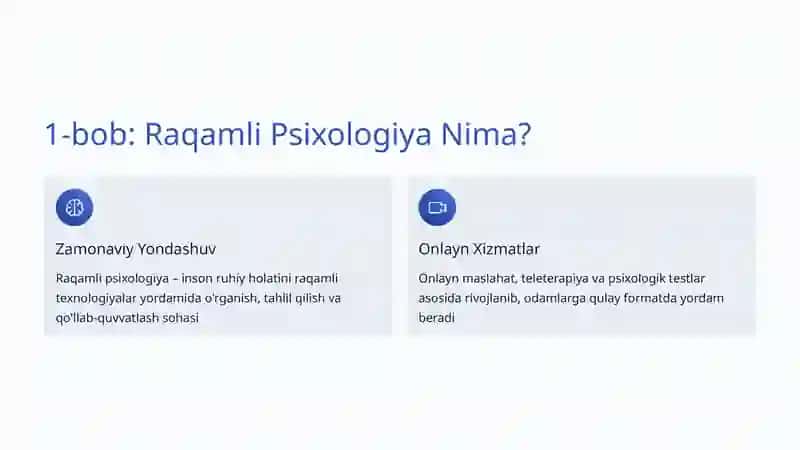 1-bob: Raqamli Psixologiya Nima?

Zamonaviy Yondashuv

Raqamli psixologiya – inson ruhiy holatini raqamli texnologiyalar yordamida o'rganish, tahlil qilish va qo'llab-quvvatlash sohasi

Onlayn Xizmatlar

Onlayn maslahat, teleterapiya va psixologik testlar asosida rivojlanib, odamlarga qulay formatda yordam beradi